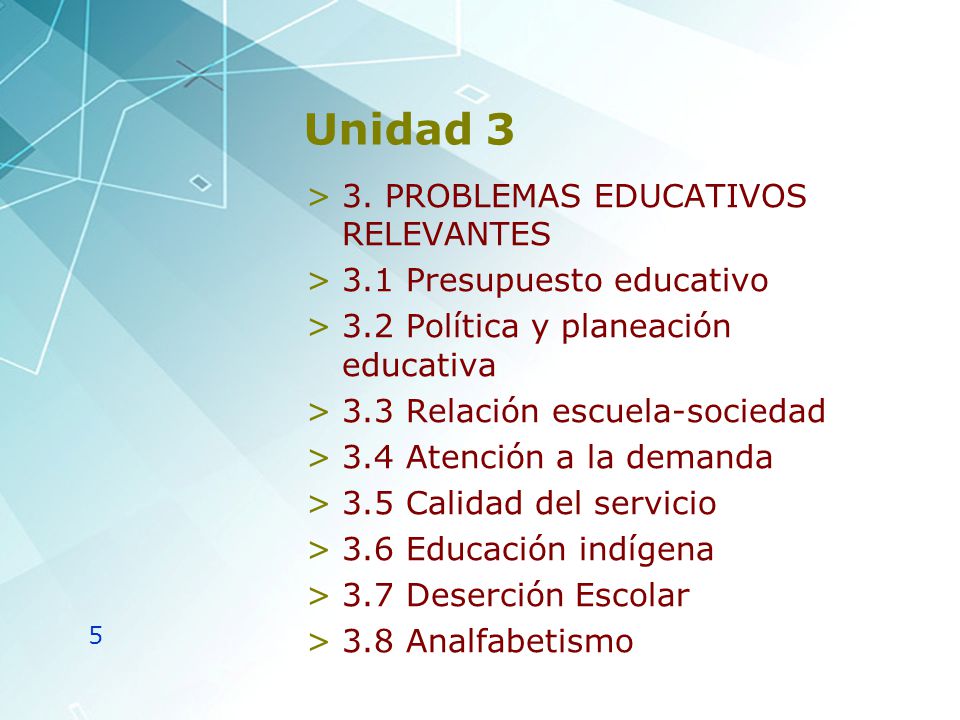 Unidad 3

> 3. PROBLEMAS EDUCATIVOS RELEVANTES
> 3.1 Presupuesto educativo
> 3.2 Política y planeación educativa
> 3.3 Relación escuela-sociedad
> 3.4 Atención a la demanda
> 3.5 Calidad del servicio
> 3.6 Educación indígena
> 3.7 Deserción Escolar
> 3.8 Analfabetismo

5